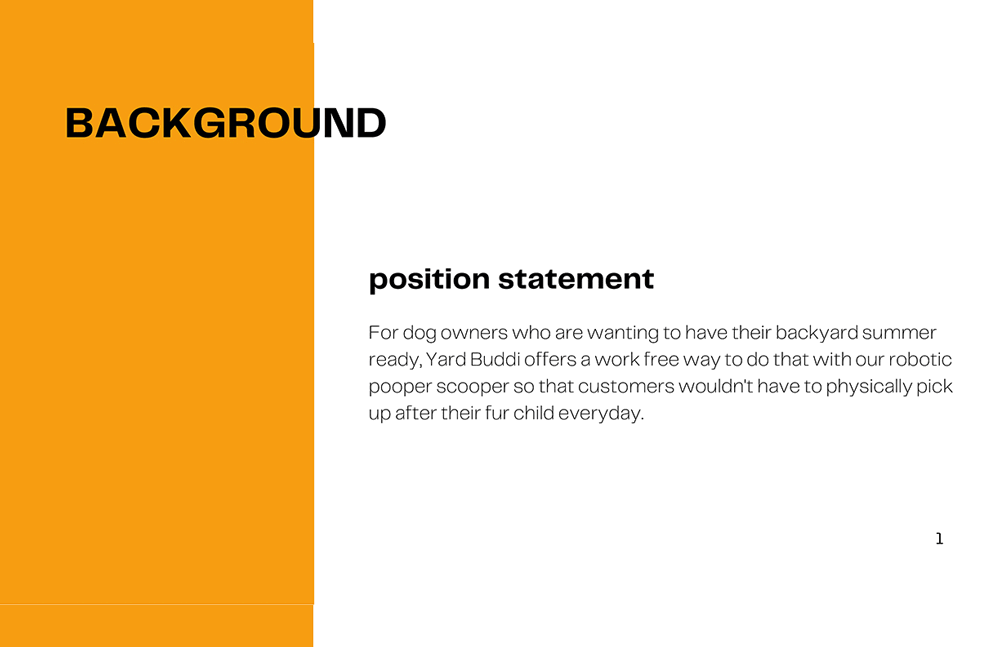 BACKGROUND

position statement

For dog owners who are wanting to have their backyard summer ready, Yard Buddi offers a work free way to do that with our robotic pooper scooper so that customers wouldn't have to physically pick up after their fur child everyday.

1